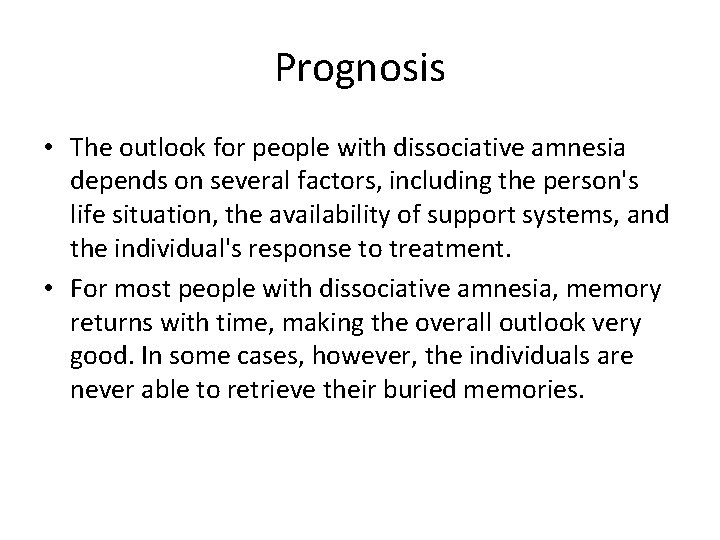 Prognosis

• The outlook for people with dissociative amnesia depends on several factors, including the person's life situation, the availability of support systems, and the individual's response to treatment.

• For most people with dissociative amnesia, memory returns with time, making the overall outlook very good. In some cases, however, the individuals are never able to retrieve their buried memories.